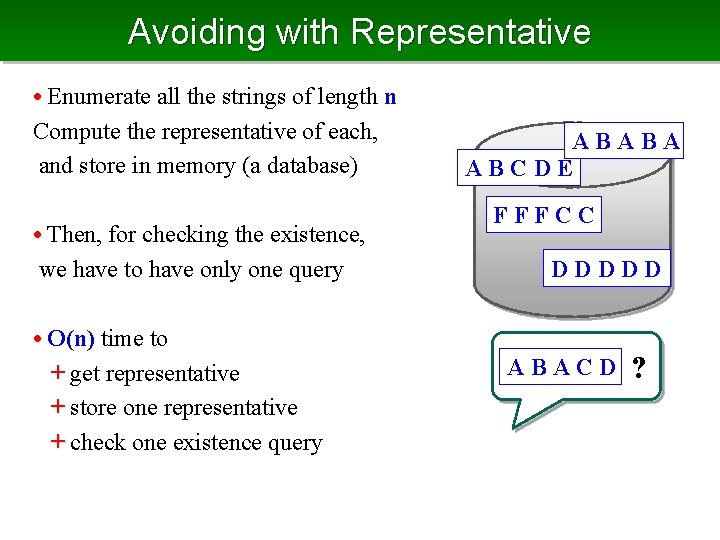 Avoiding with Representative

• Enumerate all the strings of length n
Compute the representative of each, and store in memory (a database)

• Then, for checking the existence, we have to have only one query

• O(n) time to
+ get representative
+ store one representative
+ check one existence query

A B A B A
A B C D E
F F F C C
D D D D D

A B A C D ?